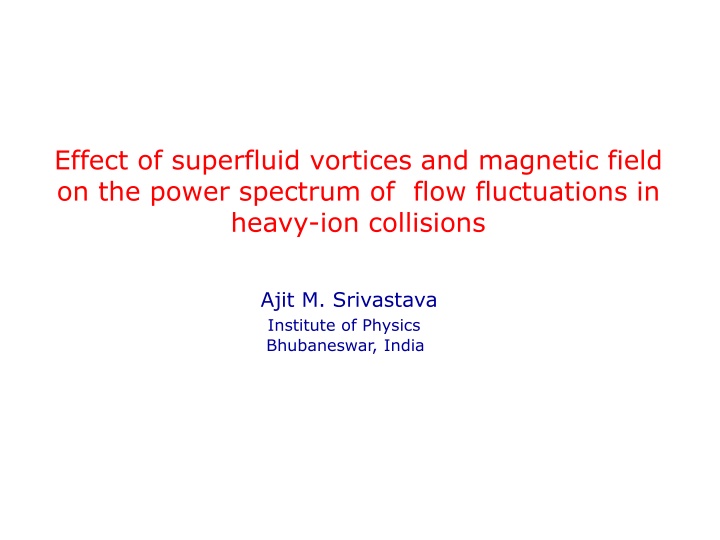 Effect of superfluid vortices and magnetic field on the power spectrum of flow fluctuations in heavy-ion collisions

Ajit M. Srivastava
Institute of Physics
Bhubaneswar, India